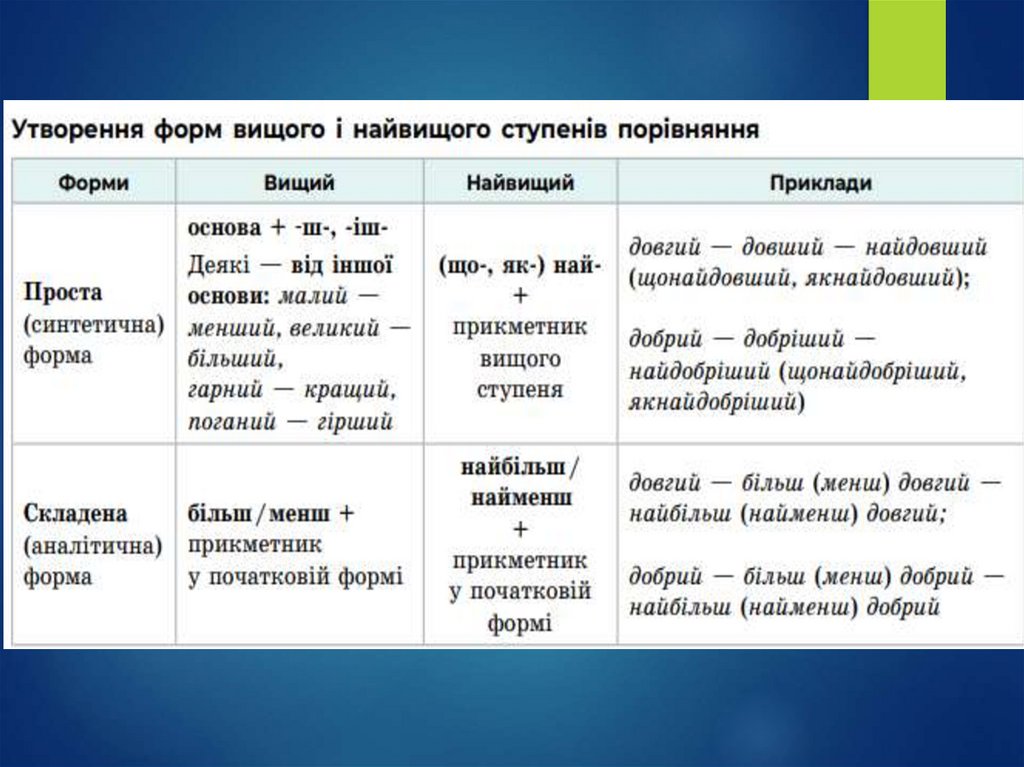 Утворення форм вищого і найвищого ступенів порівняння

| Форми | Вищий | Найвищий | Приклади |
|---|---|---|---|
| Проста (синтетична) форма | основа + -ш-, -іш- Деякі — від іншої основи: малий — менший, великий — більший, гарний — кращий, поганий — гірший | (що-, як-) най- + прикметник вищого ступеня | довгий — довший — найдовший (щонайдовший, якнайдовший); добрий — добріший — найдобріший (щонайдобріший, якнайдобріший) |
| Складена (аналітична) форма | більш / менш + прикметник у початковій формі | найбільш / найменш + прикметник у початковій формі | довгий — більш (менш) довгий — найбільш (найменш) довгий; добрий — більш (менш) добрий — найбільш (найменш) добрий |